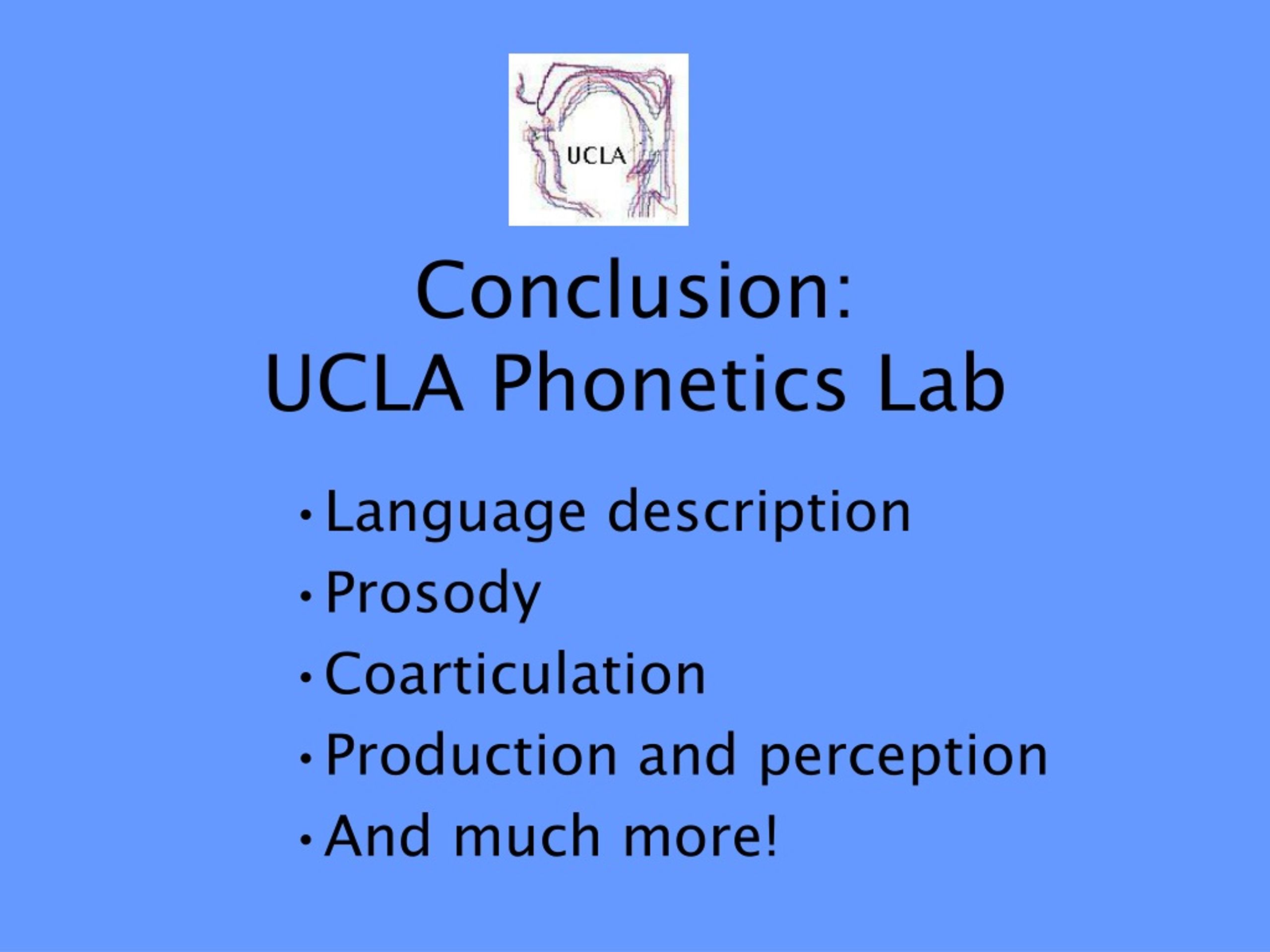 UCLA

Conclusion:
UCLA Phonetics Lab

• Language description
• Prosody
• Coarticulation
• Production and perception
• And much more!